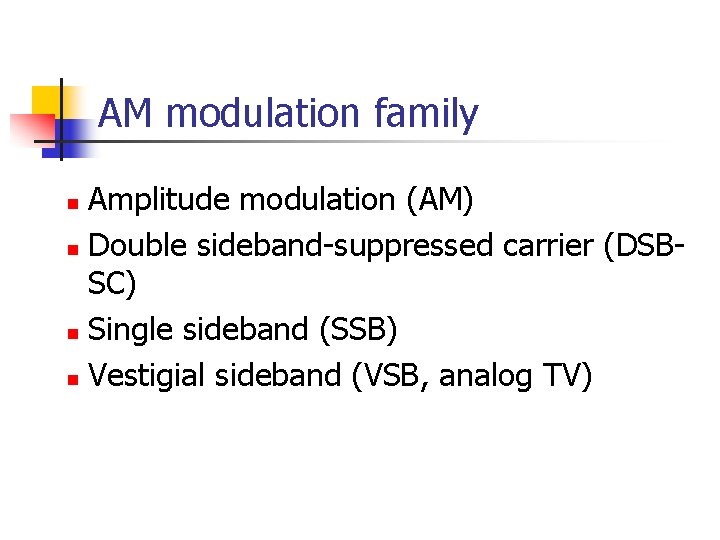 AM modulation family

- Amplitude modulation (AM)
- Double sideband-suppressed carrier (DSB-SC)
- Single sideband (SSB)
- Vestigial sideband (VSB, analog TV)